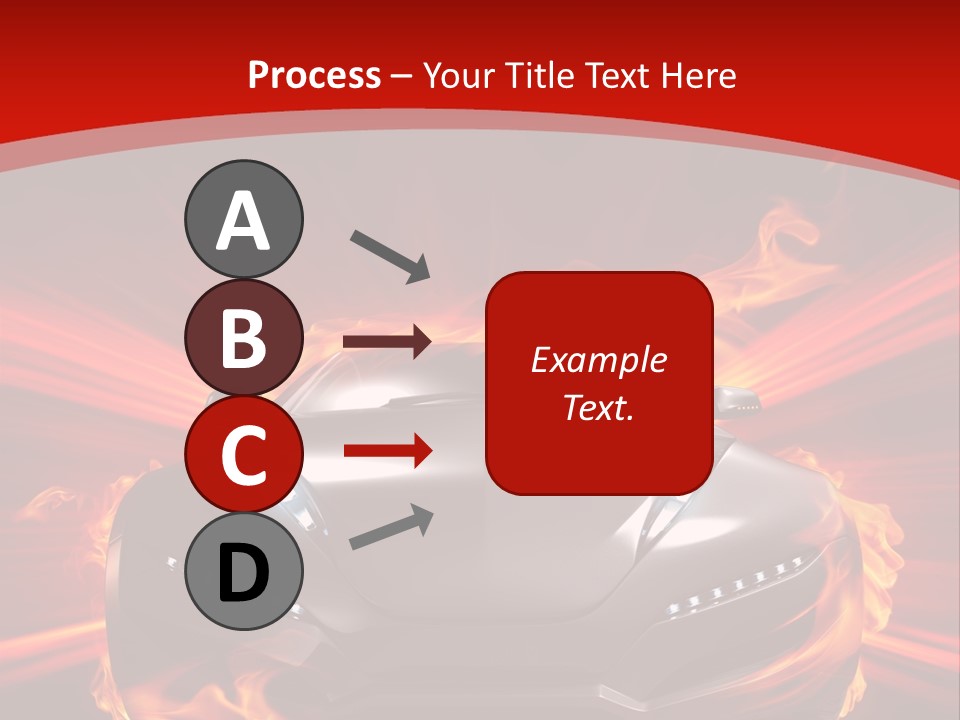 Process – Your Title Text Here

A

B

C

D

Example Text.